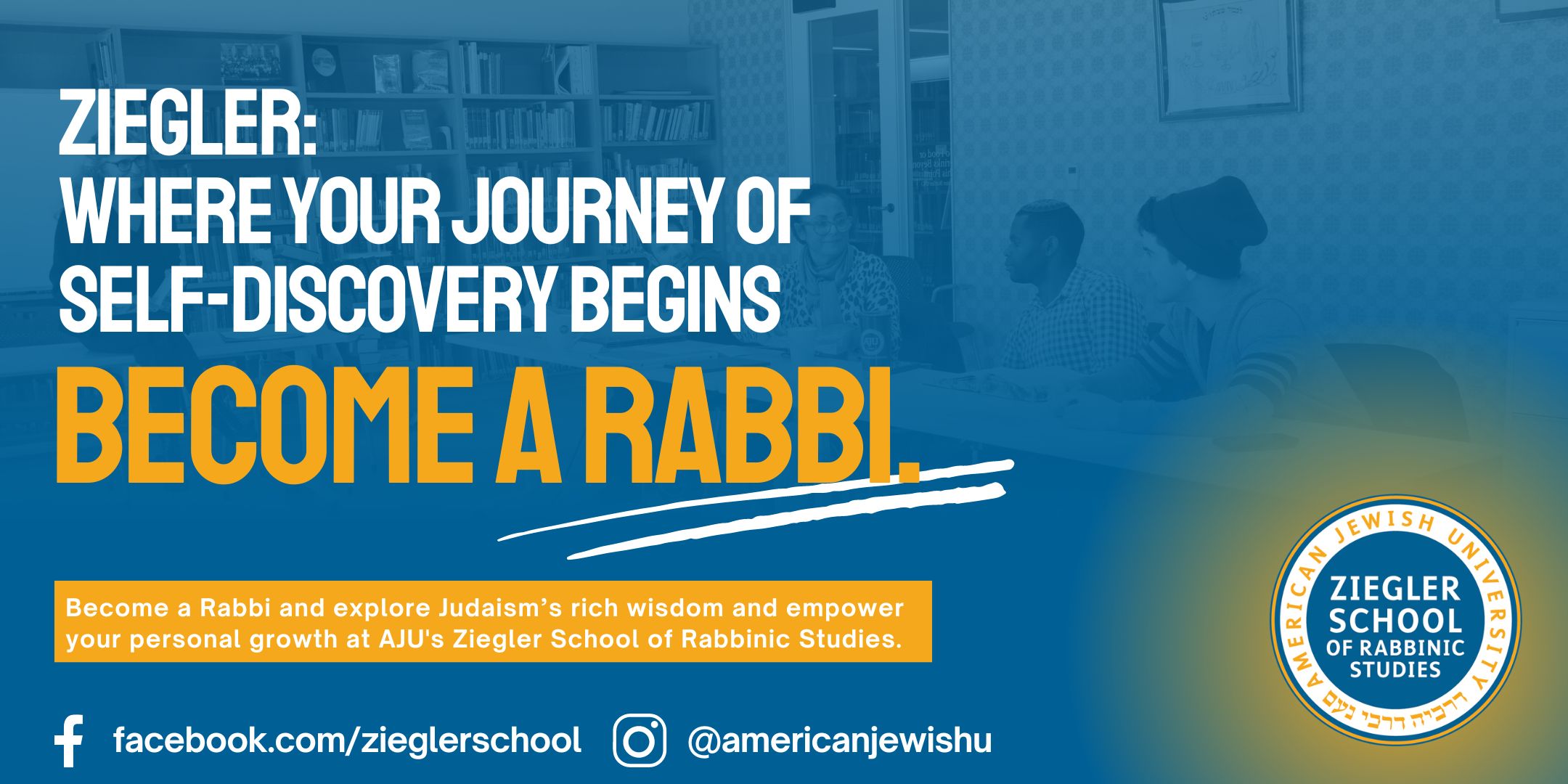 ZIEGLER:
WHERE YOUR JOURNEY OF SELF-DISCOVERY BEGINS

BECOME A RABBI.

Become a Rabbi and explore Judaism's rich wisdom and empower your personal growth at AJU's Ziegler School of Rabbinic Studies.

facebook.com/zieglerschool @americanjewishu

AMERICAN JEWISH UNIVERSITY
ZIEGLER SCHOOL OF RABBINIC STUDIES
דרכיה דרכי נעם